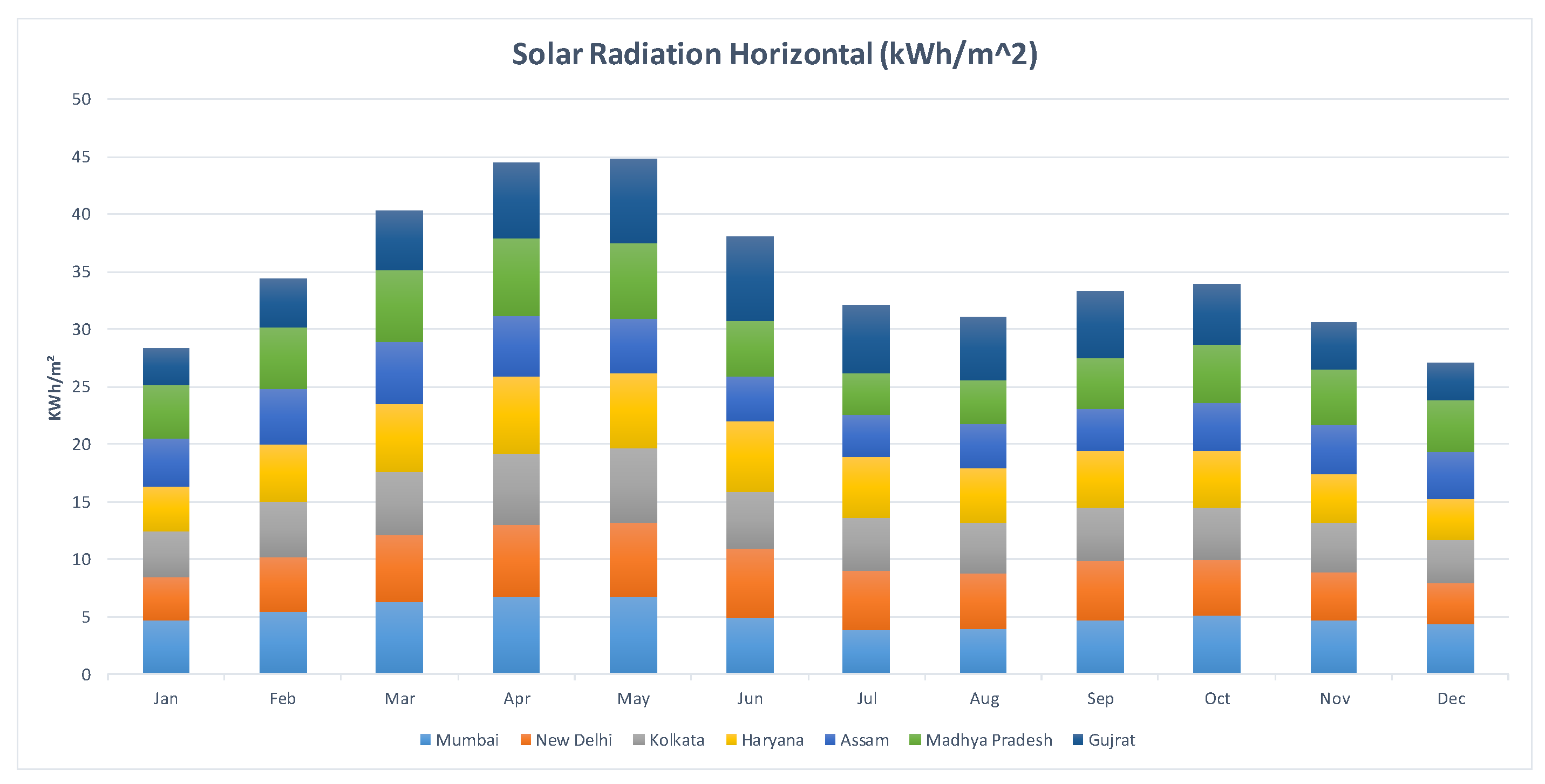 Solar Radiation Horizontal (kWh/m^2)

KWh/m²

50
45
40
35
30
25
20
15
10
5
0

Jan Feb Mar Apr May Jun Jul Aug Sep Oct Nov Dec

Mumbai New Delhi Kolkata Haryana Assam Madhya Pradesh Gujrat